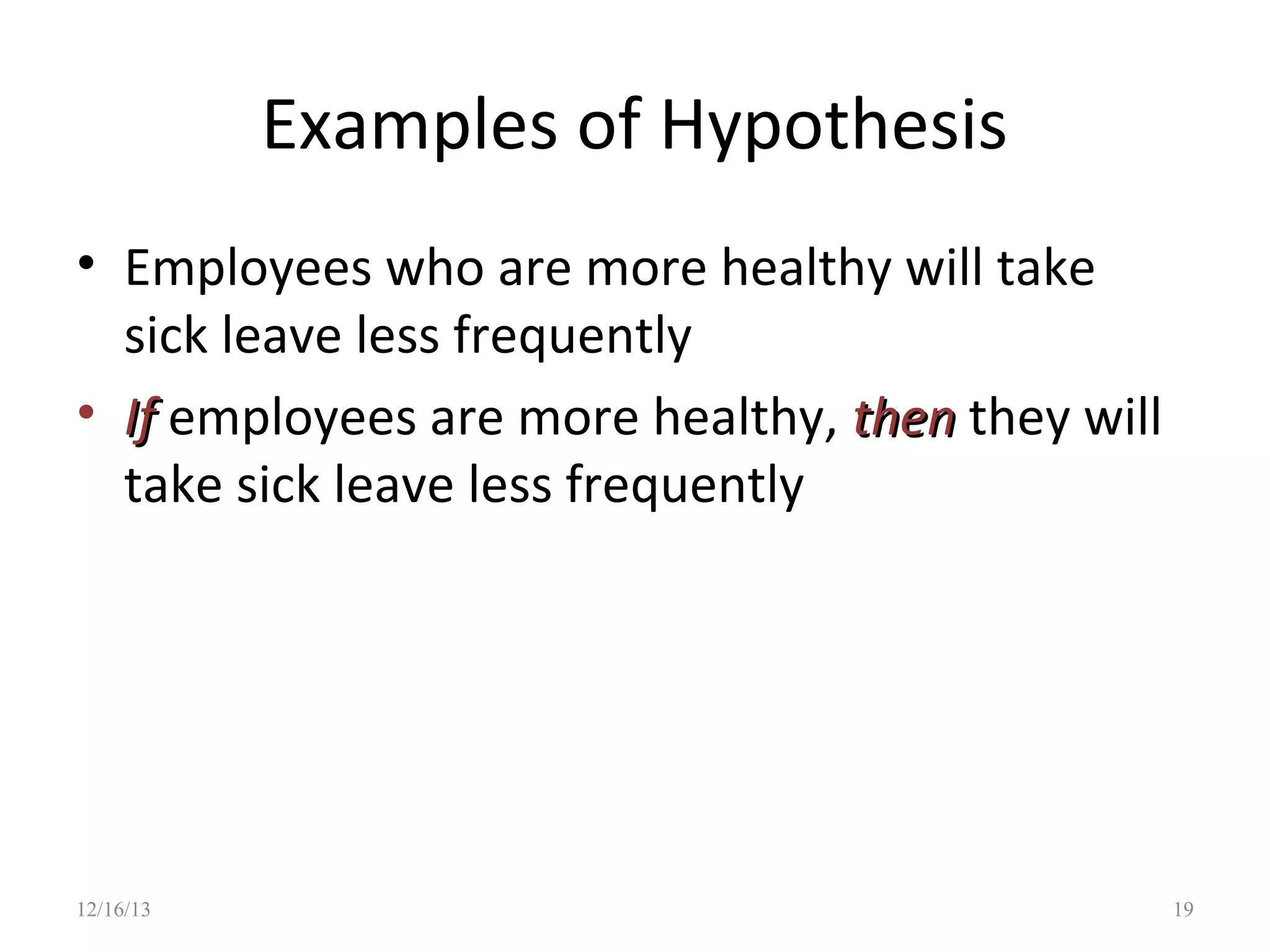 Examples of Hypothesis

• Employees who are more healthy will take sick leave less frequently

• If employees are more healthy, then they will take sick leave less frequently

12/16/13

19